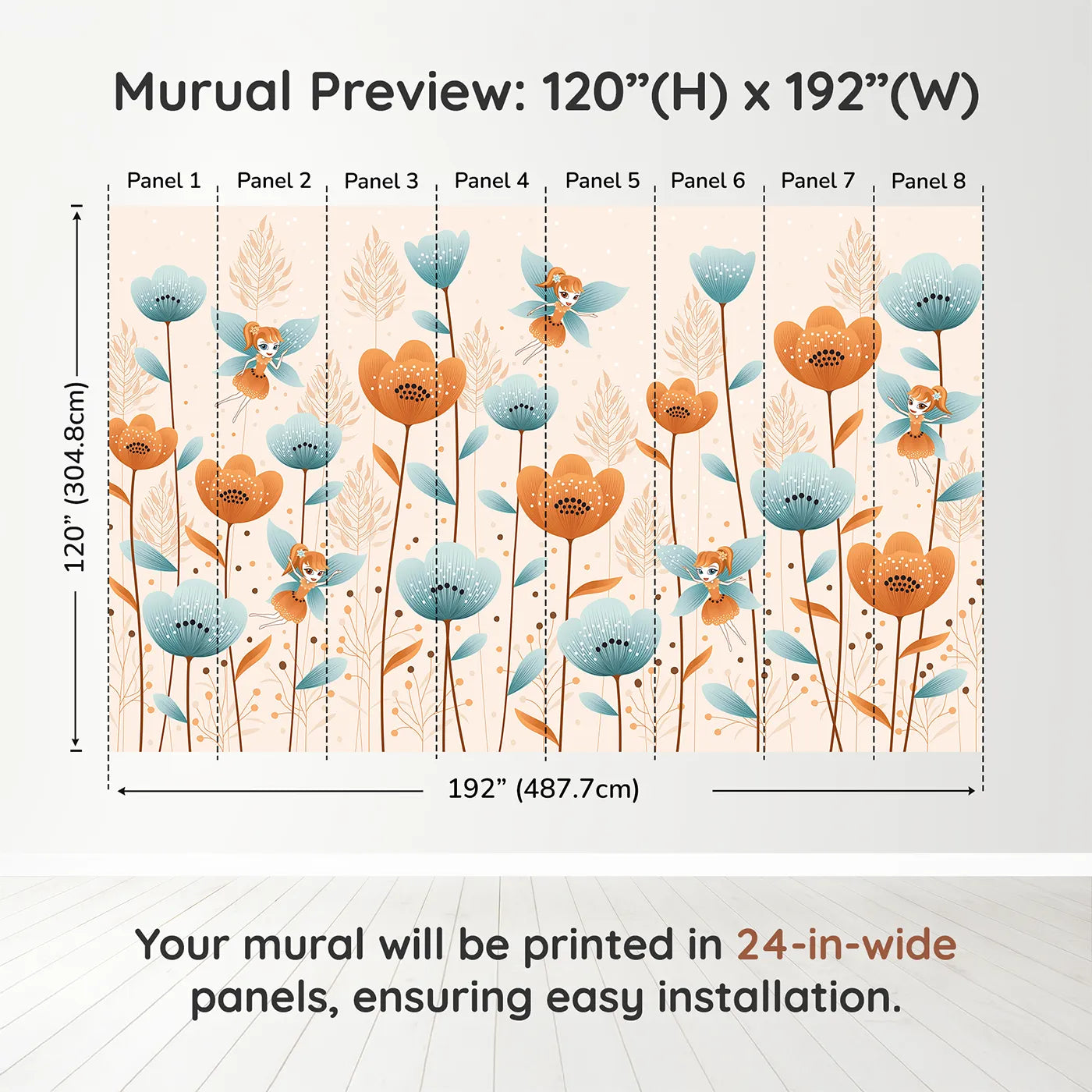 Murual Preview: 120”(H) x 192”(W)

Panel 1 Panel 2 Panel 3 Panel 4 Panel 5 Panel 6 Panel 7 Panel 8

120” (304.8cm)

192” (487.7cm)

Your mural will be printed in 24-in-wide panels, ensuring easy installation.